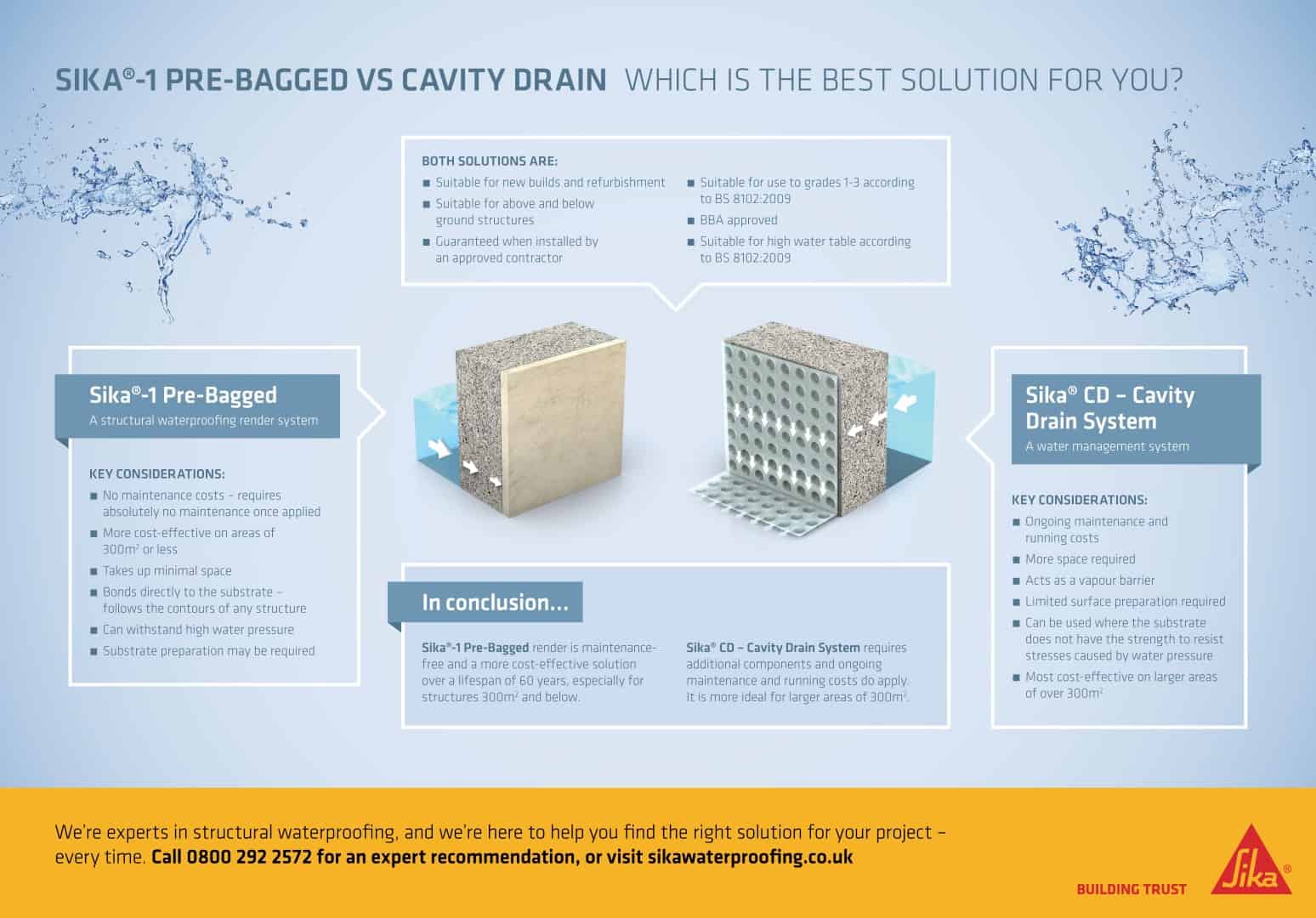 SIKA®-1 PRE-BAGGED VS CAVITY DRAIN WHICH IS THE BEST SOLUTION FOR YOU?

BOTH SOLUTIONS ARE:
■ Suitable for new builds and refurbishment
■ Suitable for above and below ground structures
■ Guaranteed when installed by an approved contractor
■ Suitable for use to grades 1-3 according to BS 8102:2009
■ BBA approved
■ Suitable for high water table according to BS 8102:2009

Sika®-1 Pre-Bagged
A structural waterproofing render system

KEY CONSIDERATIONS:
■ No maintenance costs – requires absolutely no maintenance once applied
■ More cost-effective on areas of 300m² or less
■ Takes up minimal space
■ Bonds directly to the substrate – follows the contours of any structure
■ Can withstand high water pressure
■ Substrate preparation may be required

Sika® CD – Cavity Drain System
A water management system

KEY CONSIDERATIONS:
■ Ongoing maintenance and running costs
■ More space required
■ Acts as a vapour barrier
■ Limited surface preparation required
■ Can be used where the substrate does not have the strength to resist stresses caused by water pressure
■ Most cost-effective on larger areas of over 300m²

In conclusion...

Sika®-1 Pre-Bagged render is maintenance-free and a more cost-effective solution over a lifespan of 60 years, especially for structures 300m² and below.

Sika® CD – Cavity Drain System requires additional components and ongoing maintenance and running costs do apply. It is more ideal for larger areas of 300m².

We're experts in structural waterproofing, and we're here to help you find the right solution for your project – every time. Call 0800 292 2572 for an expert recommendation, or visit sikawaterproofing.co.uk

BUILDING TRUST
Sika®